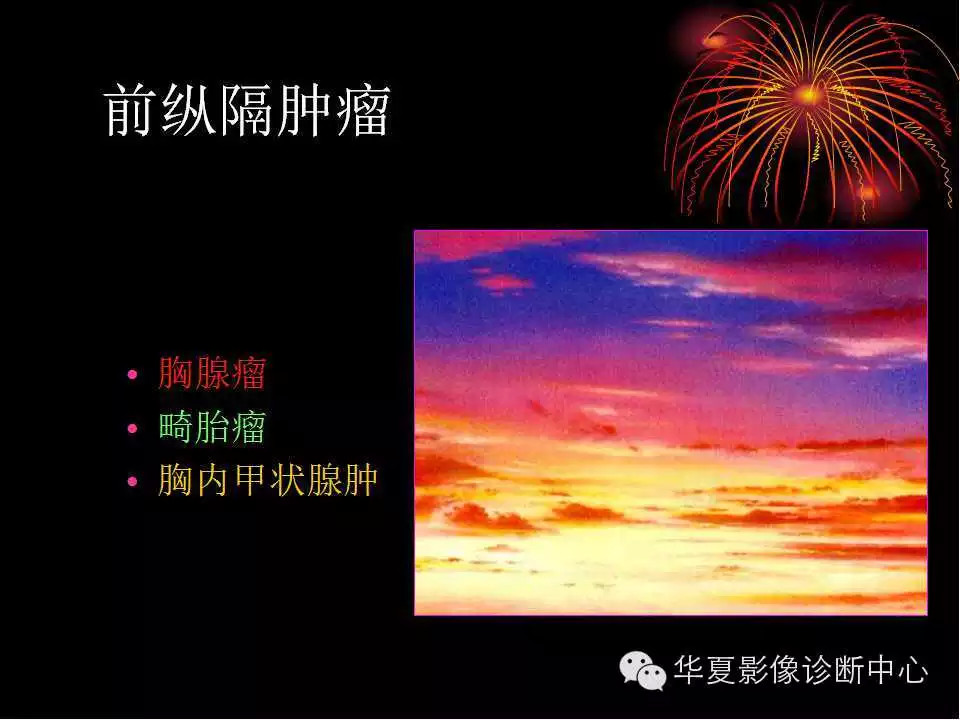 前纵隔肿瘤

• 胸腺瘤
• 畸胎瘤
• 胸内甲状腺肿

华夏影像诊断中心